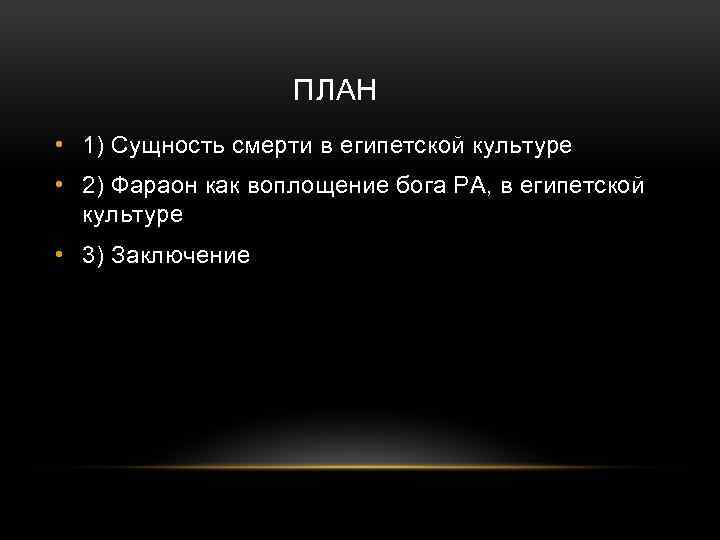 ПЛАН

• 1) Сущность смерти в египетской культуре
• 2) Фараон как воплощение бога РА, в египетской культуре
• 3) Заключение